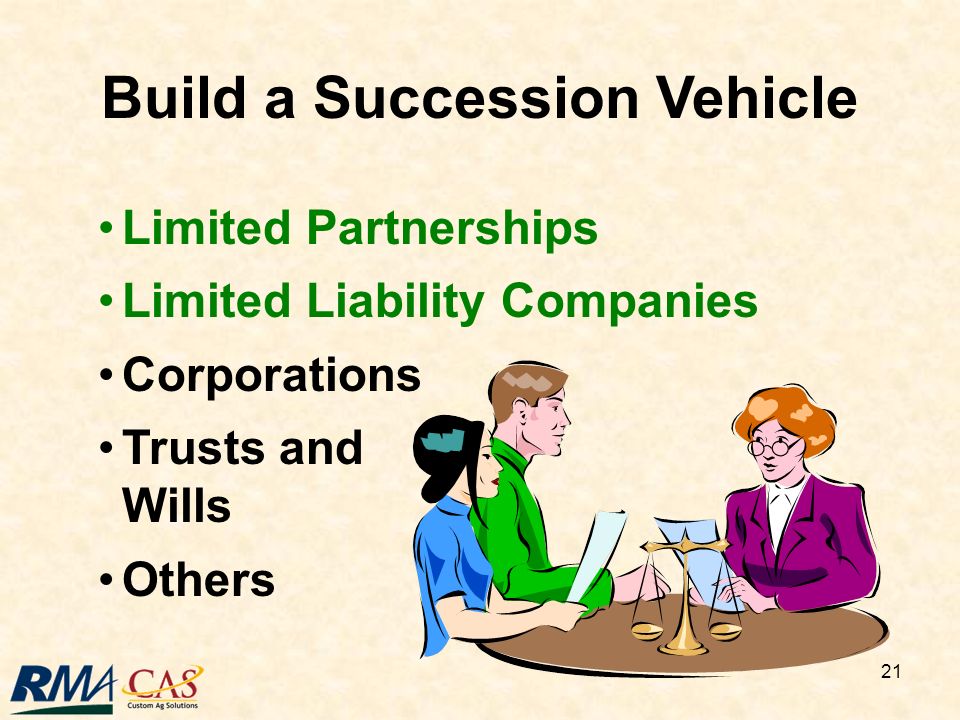 Build a Succession Vehicle

• Limited Partnerships
• Limited Liability Companies
• Corporations
• Trusts and Wills
• Others

RMA CAS Custom Ag Solutions

21